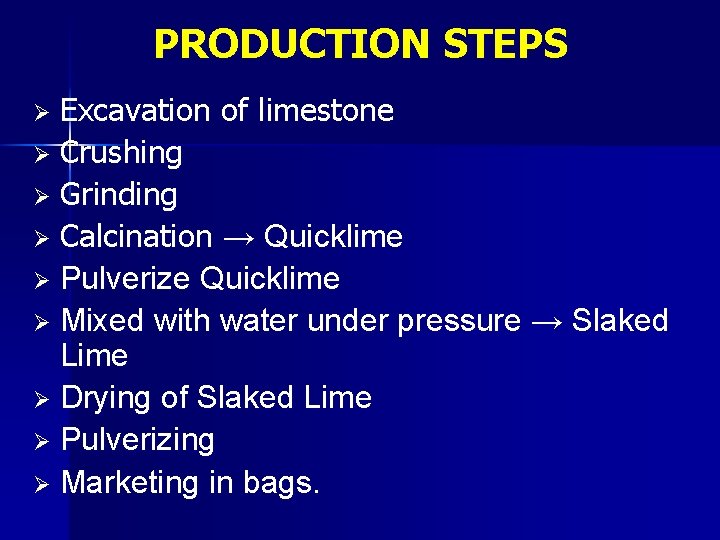 PRODUCTION STEPS

➢ Excavation of limestone
➢ Crushing
➢ Grinding
➢ Calcination → Quicklime
➢ Pulverize Quicklime
➢ Mixed with water under pressure → Slaked Lime
➢ Drying of Slaked Lime
➢ Pulverizing
➢ Marketing in bags.